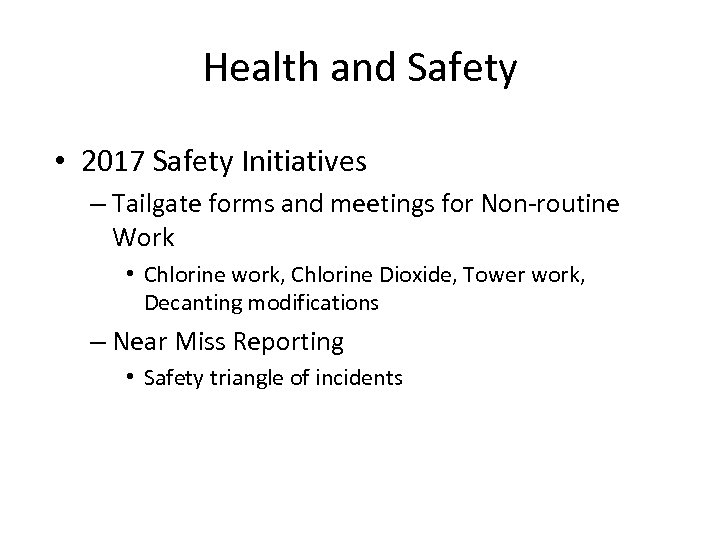 Health and Safety

• 2017 Safety Initiatives

– Tailgate forms and meetings for Non-routine Work

• Chlorine work, Chlorine Dioxide, Tower work, Decanting modifications

– Near Miss Reporting

• Safety triangle of incidents